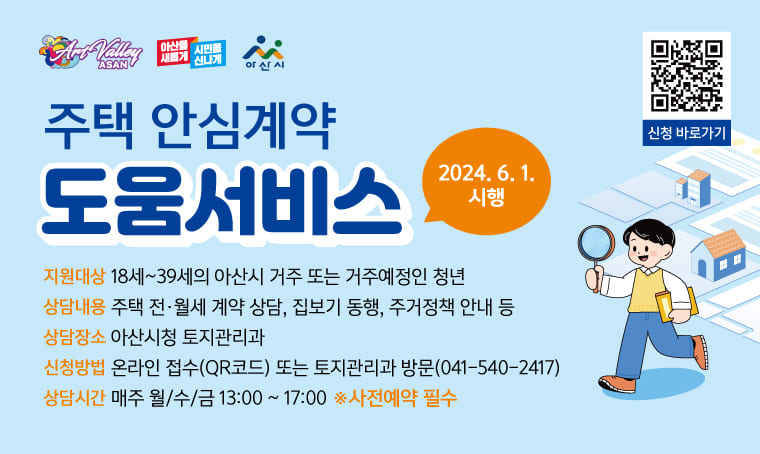 Art-Valley ASAN

아산을 새롭게 시민을 신나게

아산시

신청 바로가기

주택 안심계약

도움서비스

2024. 6. 1. 시행

지원대상 18세~39세의 아산시 거주 또는 거주예정인 청년

상담내용 주택 전·월세 계약 상담, 집보기 동행, 주거정책 안내 등

상담장소 아산시청 토지관리과

신청방법 온라인 접수(QR코드) 또는 토지관리과 방문(041-540-2417)

상담시간 매주 월/수/금 13:00 ~ 17:00 ※사전예약 필수